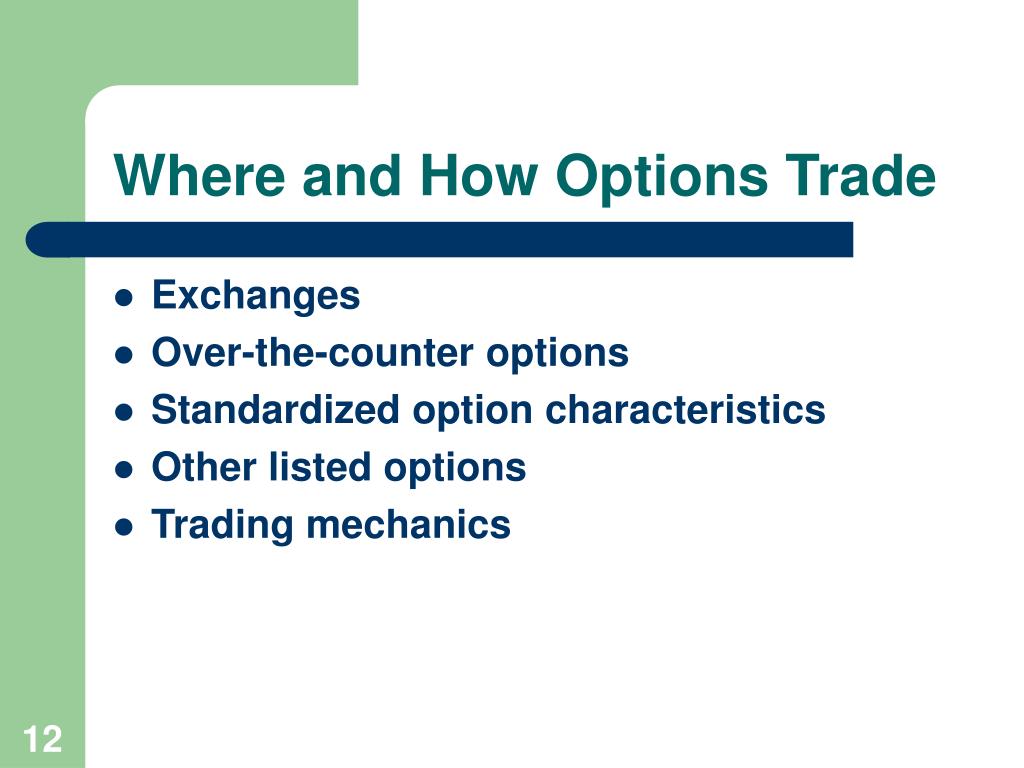 Where and How Options Trade

- Exchanges
- Over-the-counter options
- Standardized option characteristics
- Other listed options
- Trading mechanics

12